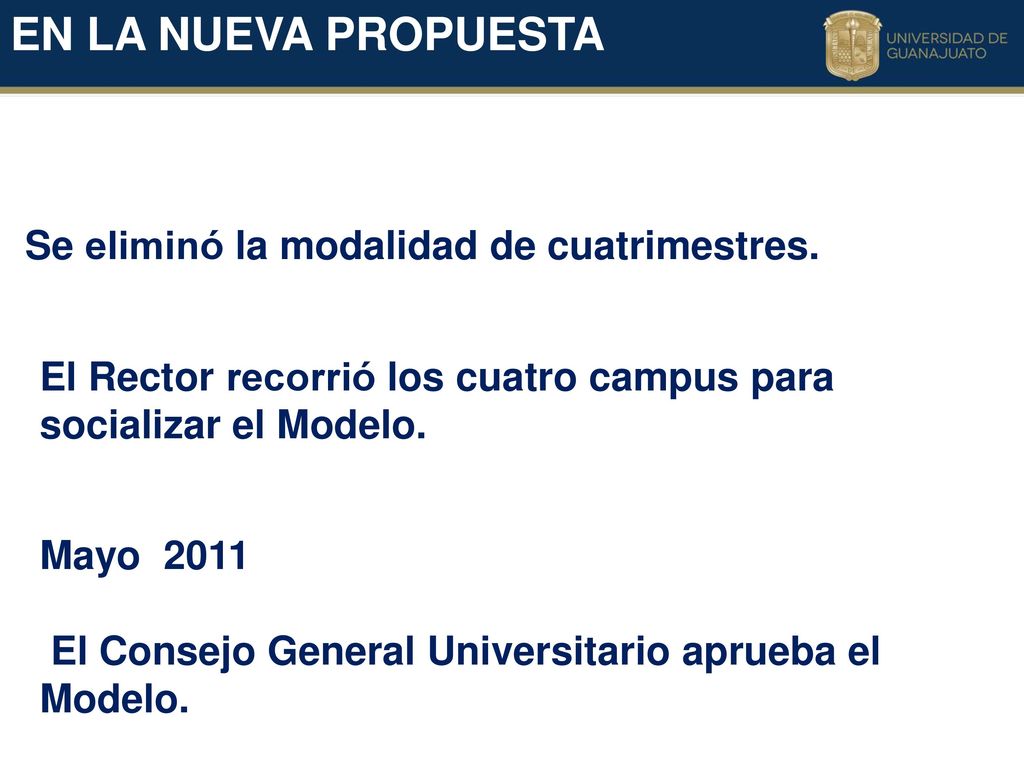 EN LA NUEVA PROPUESTA

UNIVERSIDAD DE GUANAJUATO

Se eliminó la modalidad de cuatrimestres.

El Rector recorrió los cuatro campus para socializar el Modelo.

Mayo 2011

El Consejo General Universitario aprueba el Modelo.